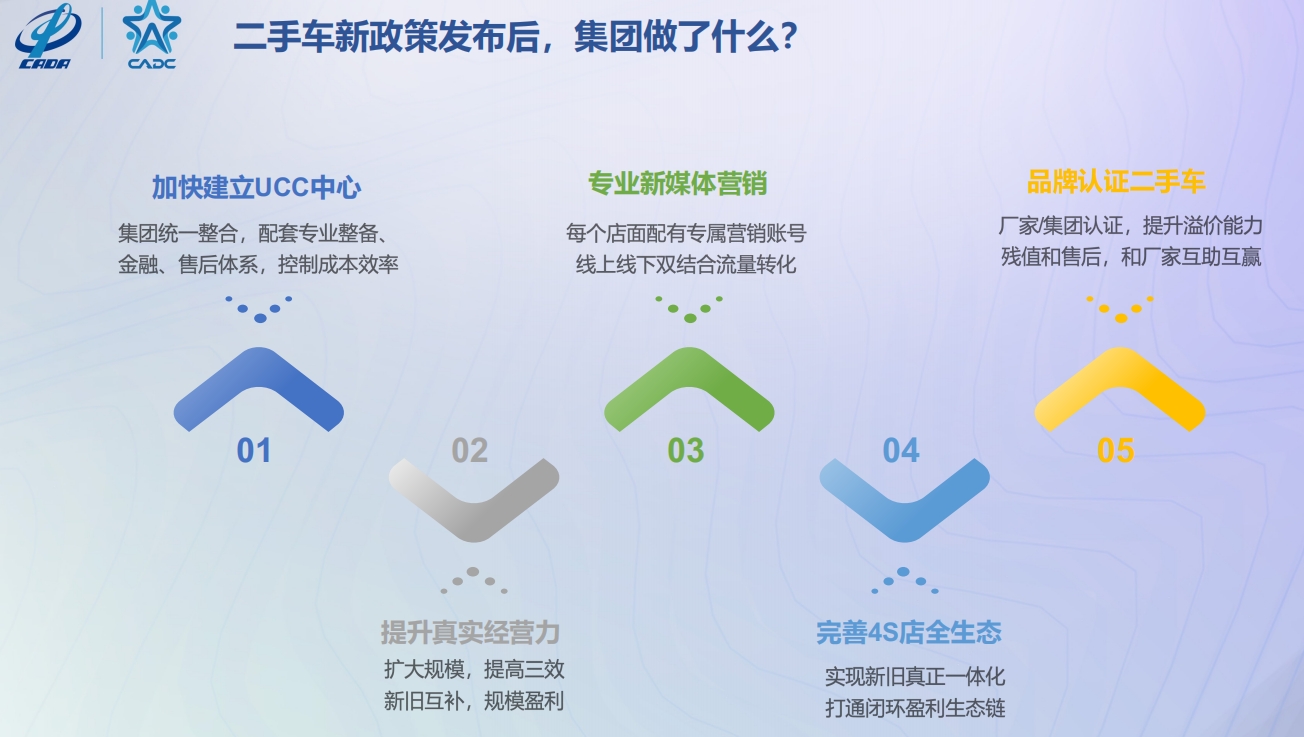 CADA CADC

二手车新政策发布后，集团做了什么？

加快建立UCC中心
集团统一整合，配套专业整备、金融、售后体系，控制成本效率

01

02

提升真实经营力
扩大规模，提高三效
新旧互补，规模盈利

专业新媒体营销
每个店面配有专属营销账号
线上线下双结合流量转化

03

04

完善4S店全生态
实现新旧真正一体化
打通闭环盈利生态链

品牌认证二手车
厂家/集团认证，提升溢价能力
残值和售后，和厂家互助互赢

05